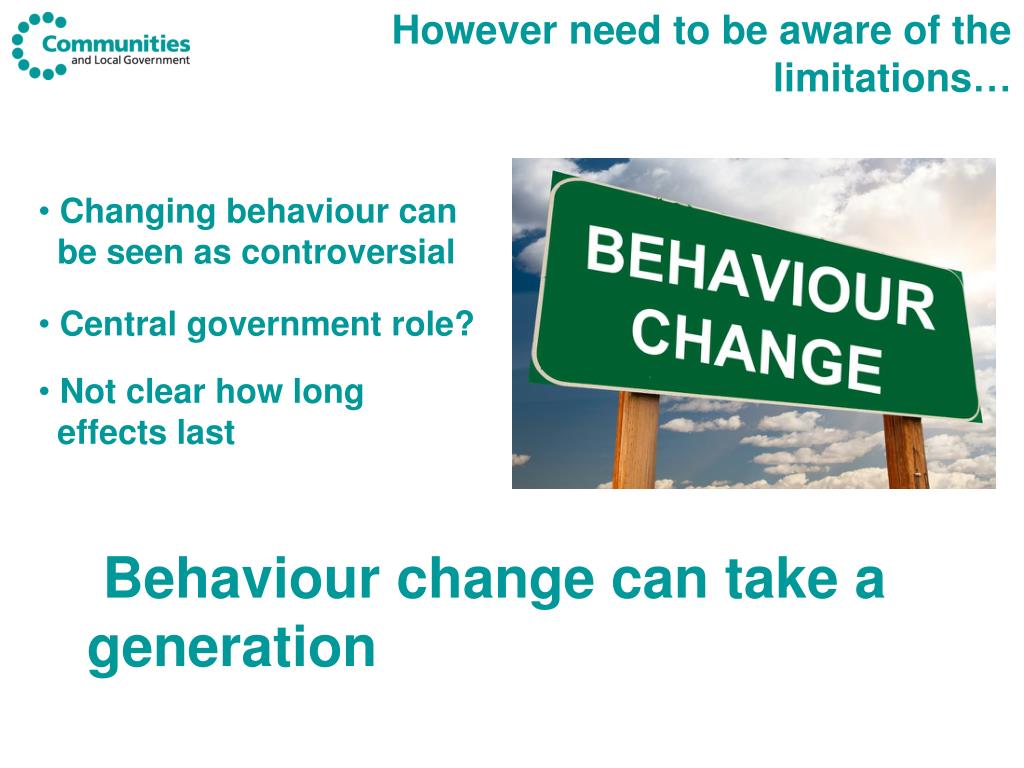 Communities and Local Government

However need to be aware of the limitations…

• Changing behaviour can be seen as controversial

• Central government role?

• Not clear how long effects last

BEHAVIOUR CHANGE

Behaviour change can take a generation